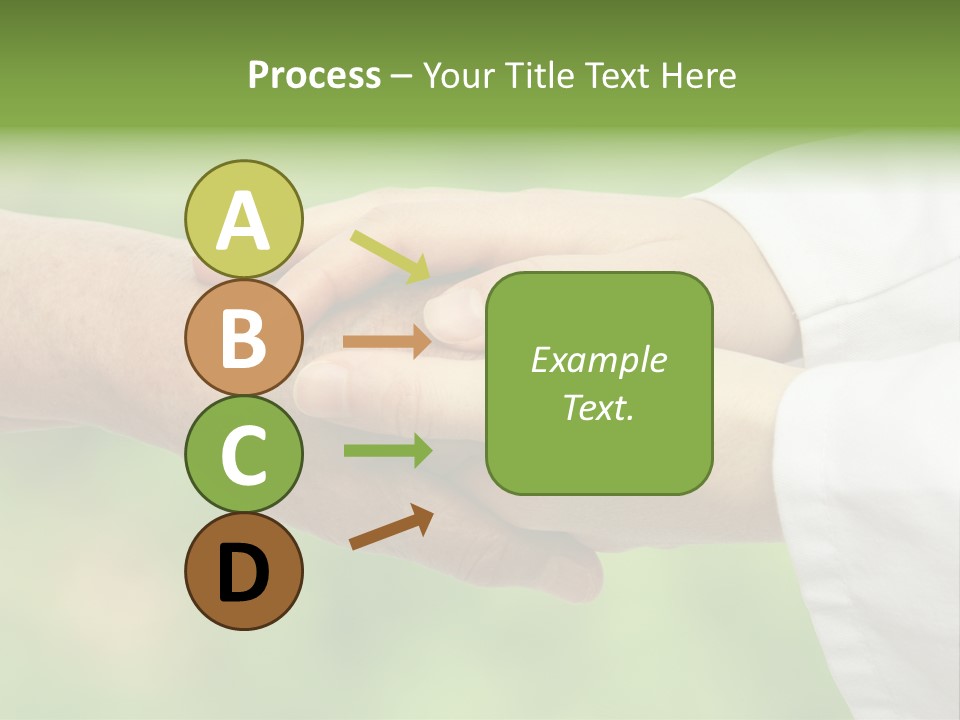 Process – Your Title Text Here

A

B

C

D

Example Text.